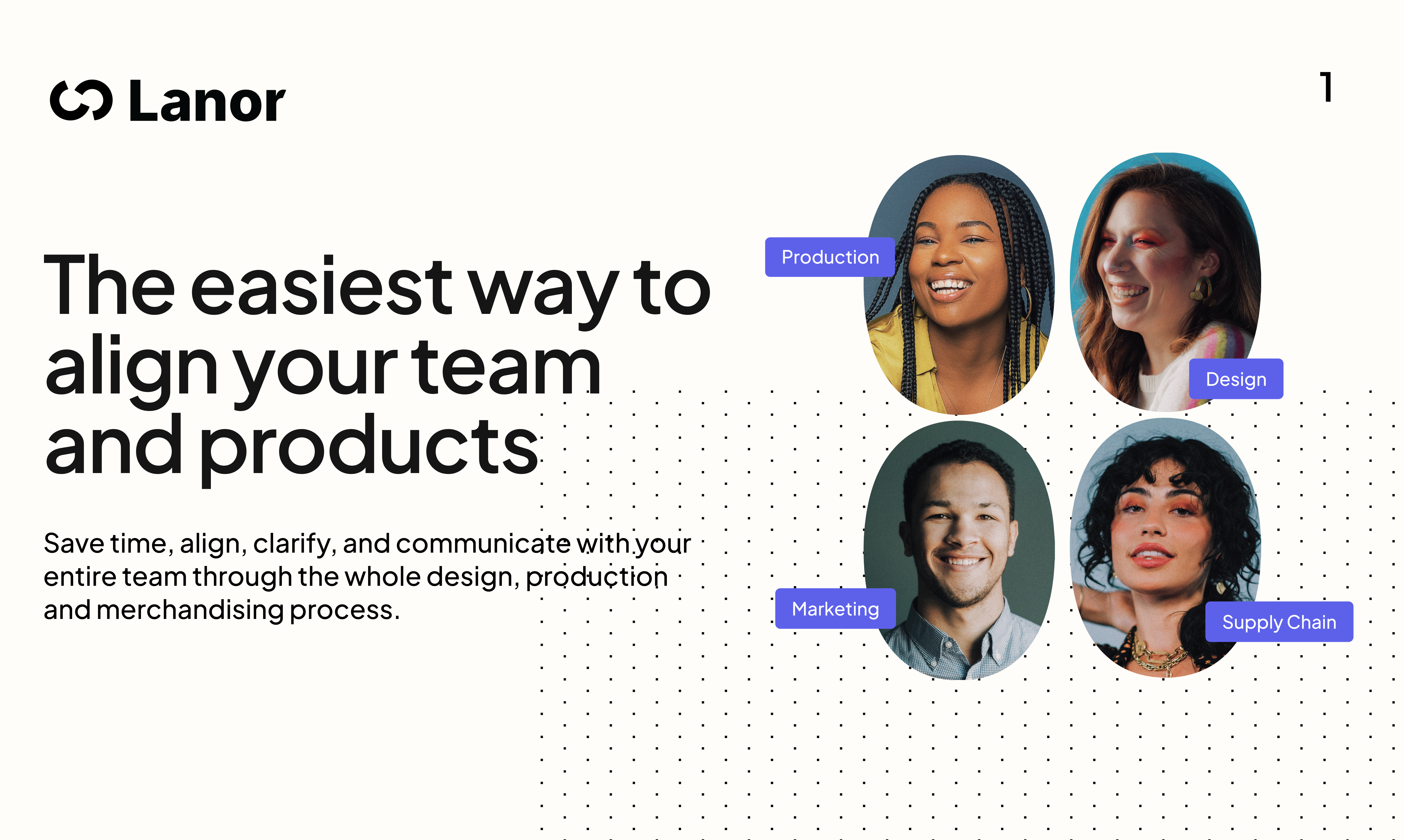 Lanor

1

The easiest way to align your team and products

Save time, align, clarify, and communicate with your entire team through the whole design, production and merchandising process.

Production

Design

Marketing

Supply Chain